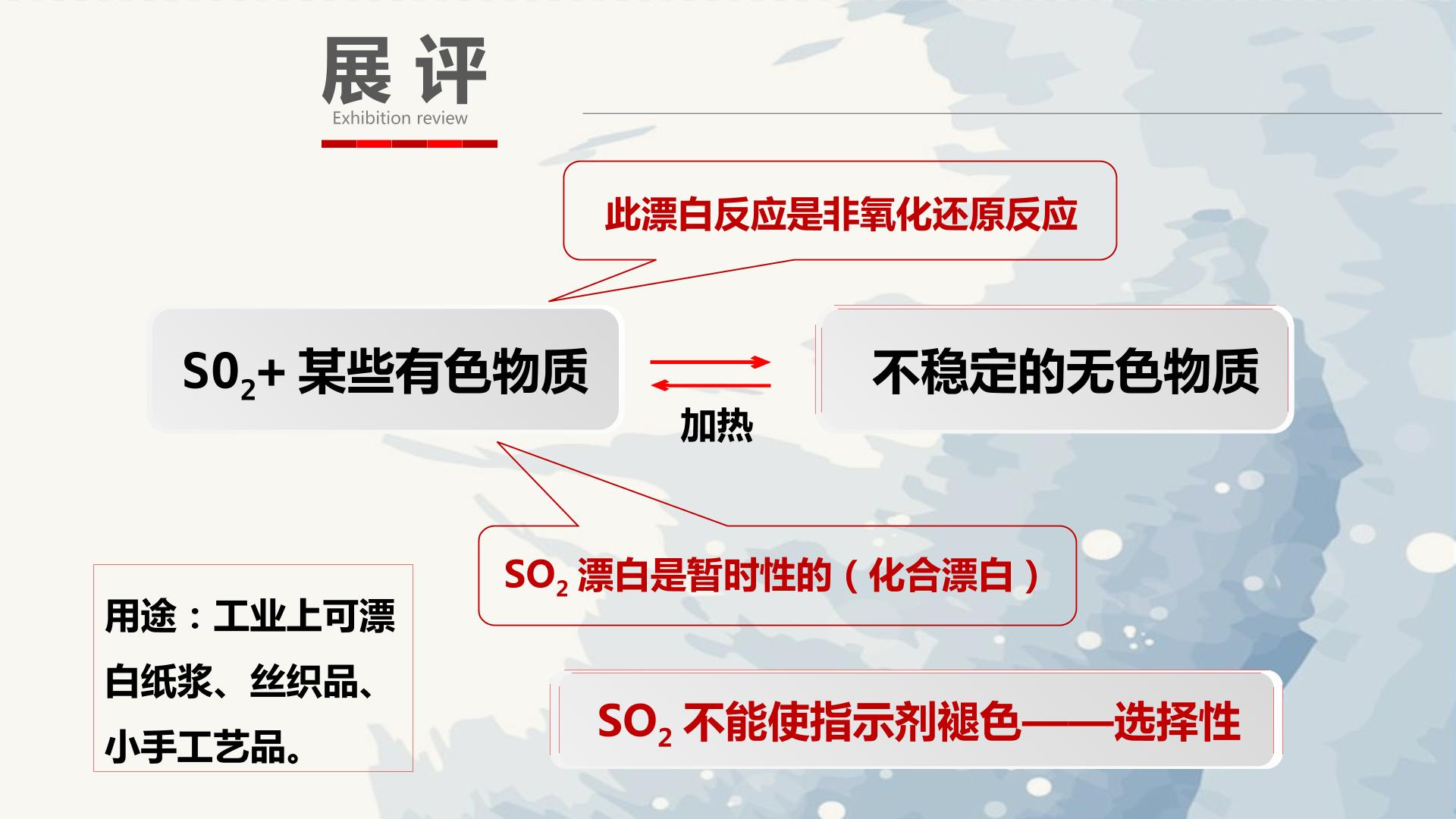 展评

Exhibition review

此漂白反应是非氧化还原反应

$S0_2$+某些有色物质

加热

不稳定的无色物质

$SO_2$漂白是暂时性的（化合漂白）

用途：工业上可漂白纸浆、丝织品、小手工艺品。

$SO_2$不能使指示剂褪色——选择性